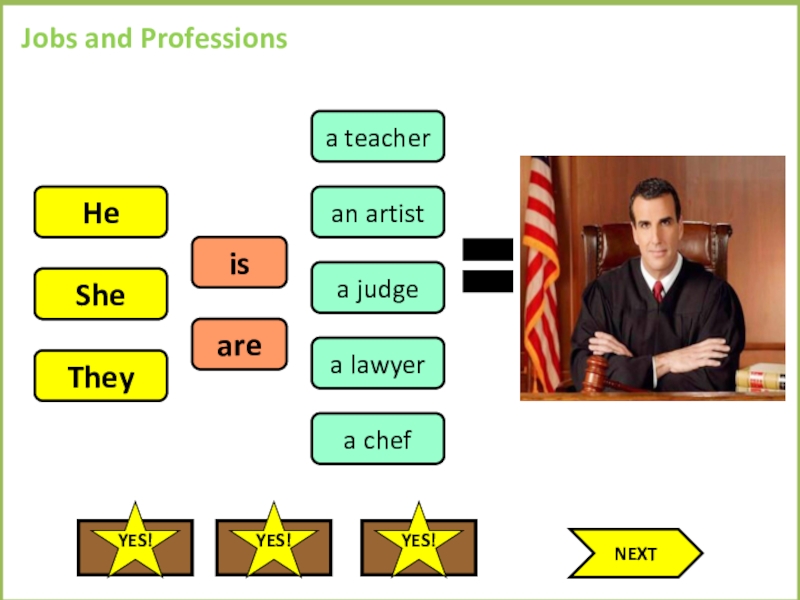 Jobs and Professions

He

She

They

is

are

a teacher

an artist

a judge

a lawyer

a chef

YES!

YES!

YES!

NEXT